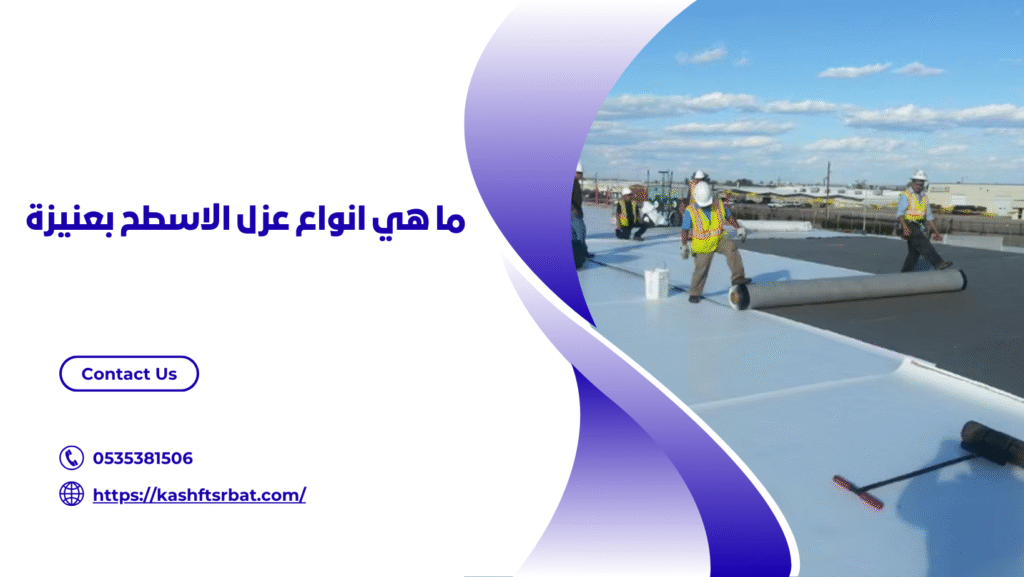 ما هي انواع عزل الاسطح بعنيزة

Contact Us

0535381506

https://kashftsrbat.com/